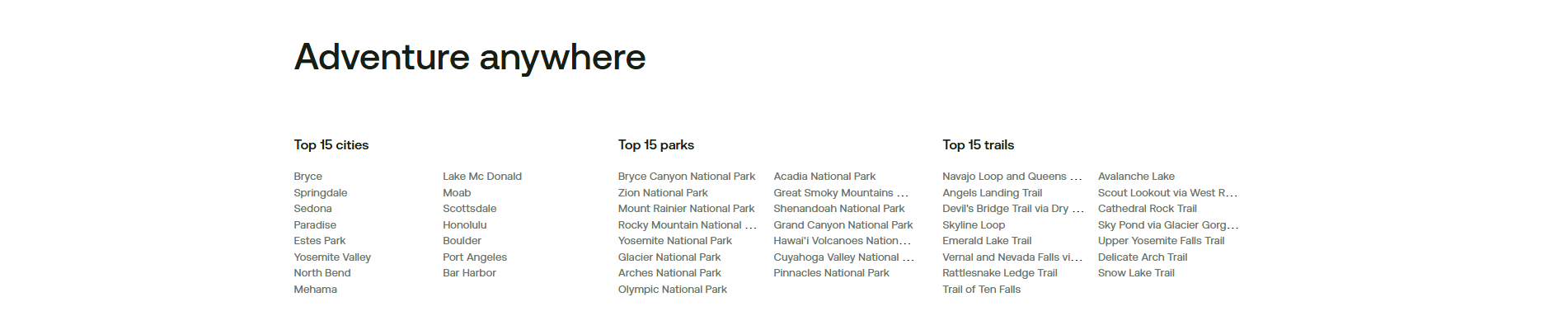 Adventure anywhere

Top 15 cities

Bryce
Springdale
Sedona
Paradise
Estes Park
Yosemite Valley
North Bend
Mehama

Lake Mc Donald
Moab
Scottsdale
Honolulu
Boulder
Port Angeles
Bar Harbor

Top 15 parks

Bryce Canyon National Park
Zion National Park
Mount Rainier National Park
Rocky Mountain National …
Yosemite National Park
Glacier National Park
Arches National Park
Olympic National Park

Acadia National Park
Great Smoky Mountains …
Shenandoah National Park
Grand Canyon National Park
Hawai'i Volcanoes Nation…
Cuyahoga Valley National …
Pinnacles National Park

Top 15 trails

Navajo Loop and Queens …
Angels Landing Trail
Devil's Bridge Trail via Dry …
Skyline Loop
Emerald Lake Trail
Vernal and Nevada Falls vi…
Rattlesnake Ledge Trail
Trail of Ten Falls

Avalanche Lake
Scout Lookout via West R…
Cathedral Rock Trail
Sky Pond via Glacier Gorg…
Upper Yosemite Falls Trail
Delicate Arch Trail
Snow Lake Trail